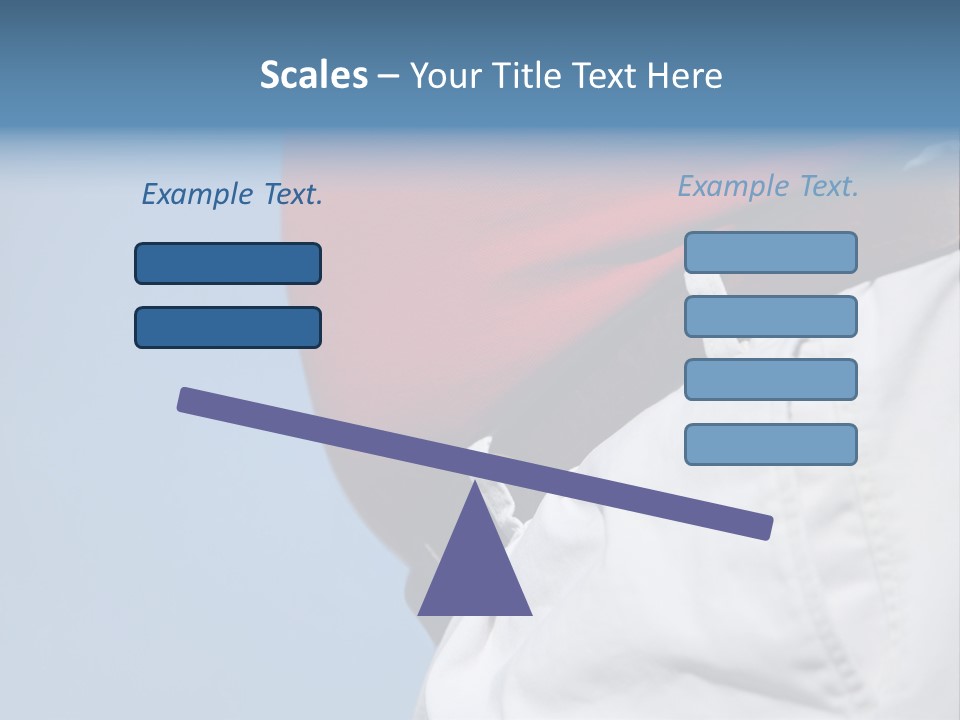 Scales – Your Title Text Here

Example Text.

Example Text.